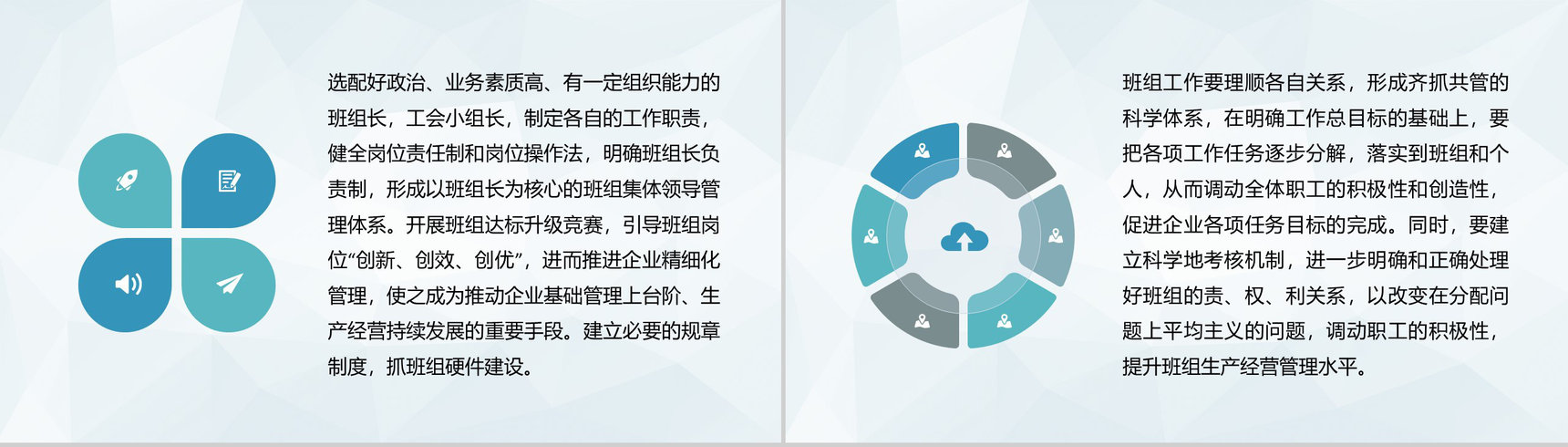 选配好政治、业务素质高、有一定组织能力的班组长，工会小组长，制定各自的工作职责，健全岗位责任制和岗位操作法，明确班组长负责制，形成以班组长为核心的班组集体领导管理体系。开展班组达标升级竞赛，引导班组岗位“创新、创效、创优”，进而推进企业精细化管理，使之成为推动企业基础管理上台阶、生产经营持续发展的重要手段。建立必要的规章制度，抓班组硬件建设。

班组工作要理顺各自关系，形成齐抓共管的科学体系，在明确工作总目标的基础上，要把各项工作任务逐步分解，落实到班组和个人，从而调动全体职工的积极性和创造性，促进企业各项任务目标的完成。同时，要建立科学地考核机制，进一步明确和正确处理好班组的责、权、利关系，以改变在分配问题上平均主义的问题，调动职工的积极性，提升班组生产经营管理水平。